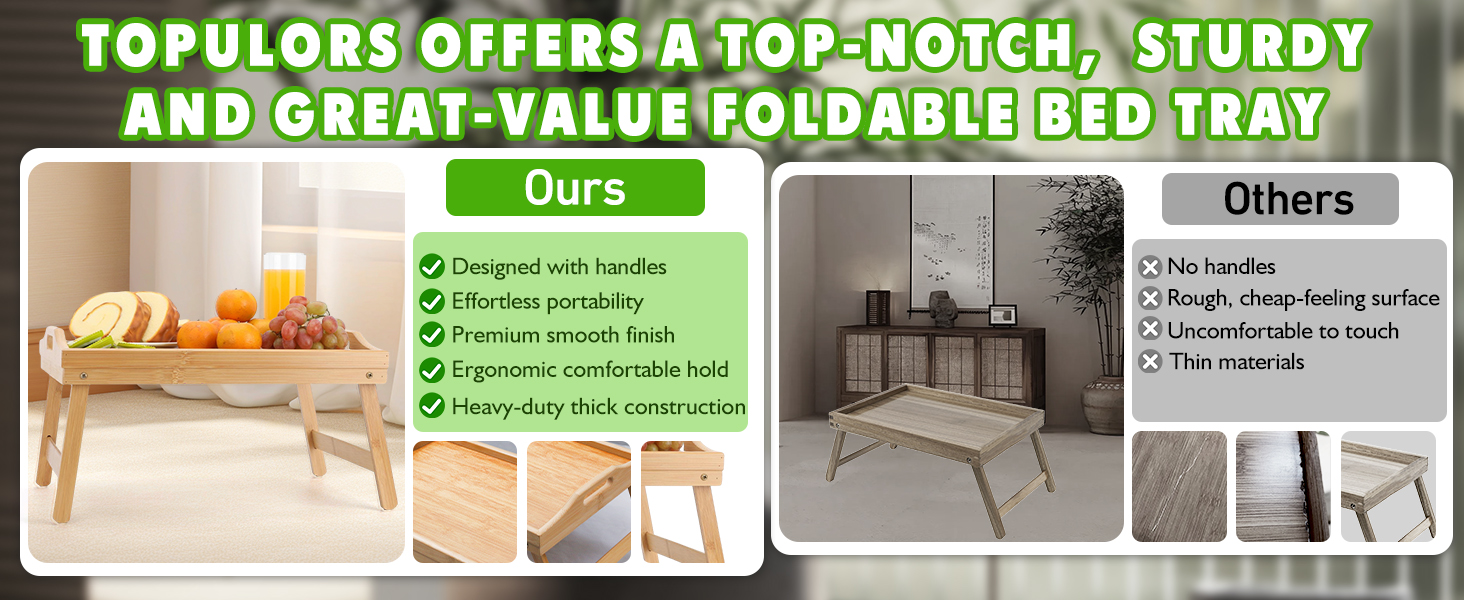 TOPULORS OFFERS A TOP-NOTCH, STURDY AND GREAT-VALUE FOLDABLE BED TRAY

Ours

Designed with handles
Effortless portability
Premium smooth finish
Ergonomic comfortable hold
Heavy-duty thick construction

Others

No handles
Rough, cheap-feeling surface
Uncomfortable to touch
Thin materials